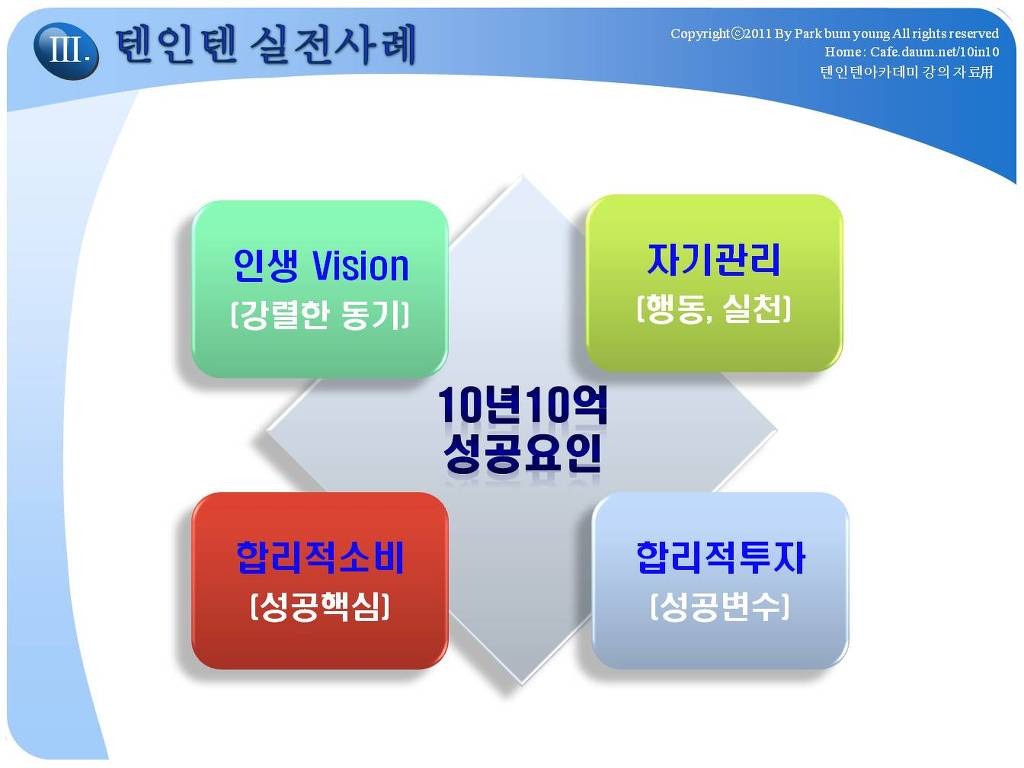 III. 텐인텐 실전사례

Copyrightⓒ2011 By Park bum young All rights reserved
Home : Cafe.daum.net/10in10
텐인텐아카데미 강의자료用

인생 Vision
(강렬한 동기)

자기관리
(행동, 실천)

10년10억
성공요인

합리적소비
(성공핵심)

합리적투자
(성공변수)